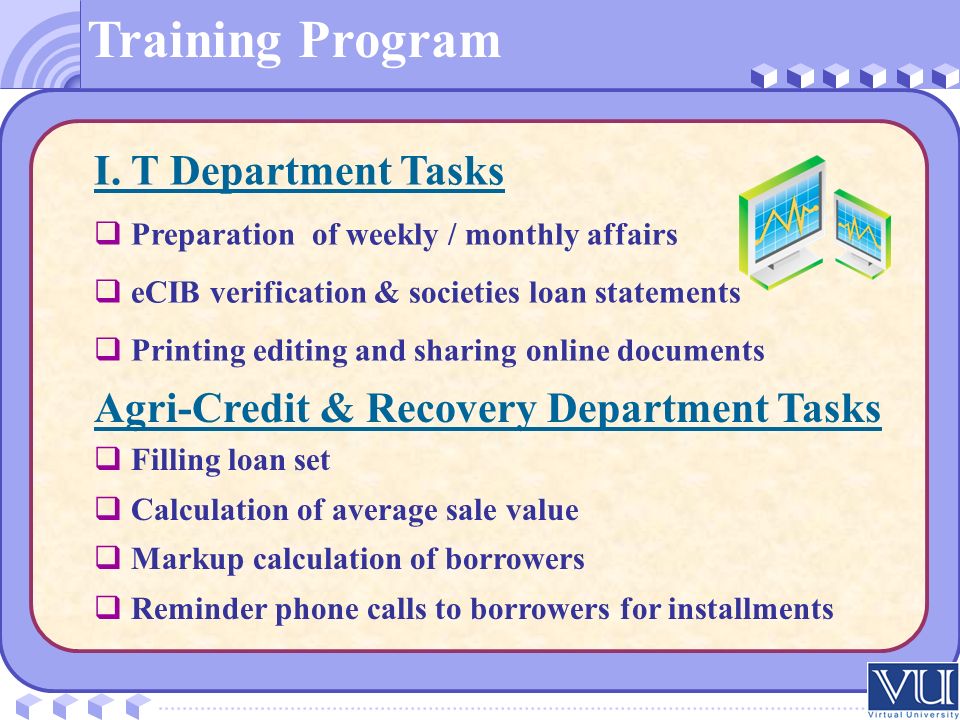 Training Program

I. T Department Tasks

❑ Preparation of weekly / monthly affairs

❑ eCIB verification & societies loan statements

❑ Printing editing and sharing online documents

Agri-Credit & Recovery Department Tasks

❑ Filling loan set

❑ Calculation of average sale value

❑ Markup calculation of borrowers

❑ Reminder phone calls to borrowers for installments

VU
Virtual University